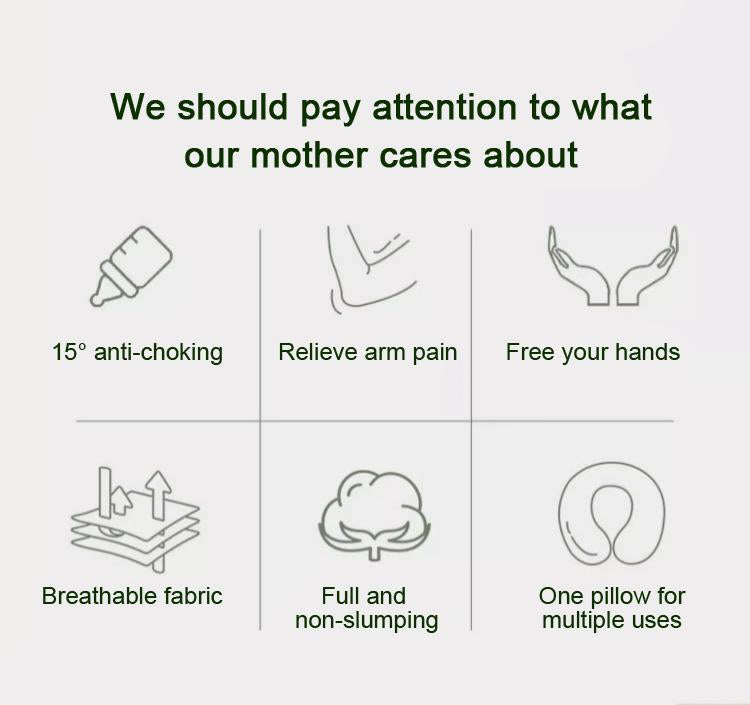 We should pay attention to what our mother cares about

15° anti-choking

Relieve arm pain

Free your hands

Breathable fabric

Full and non-slumping

One pillow for multiple uses